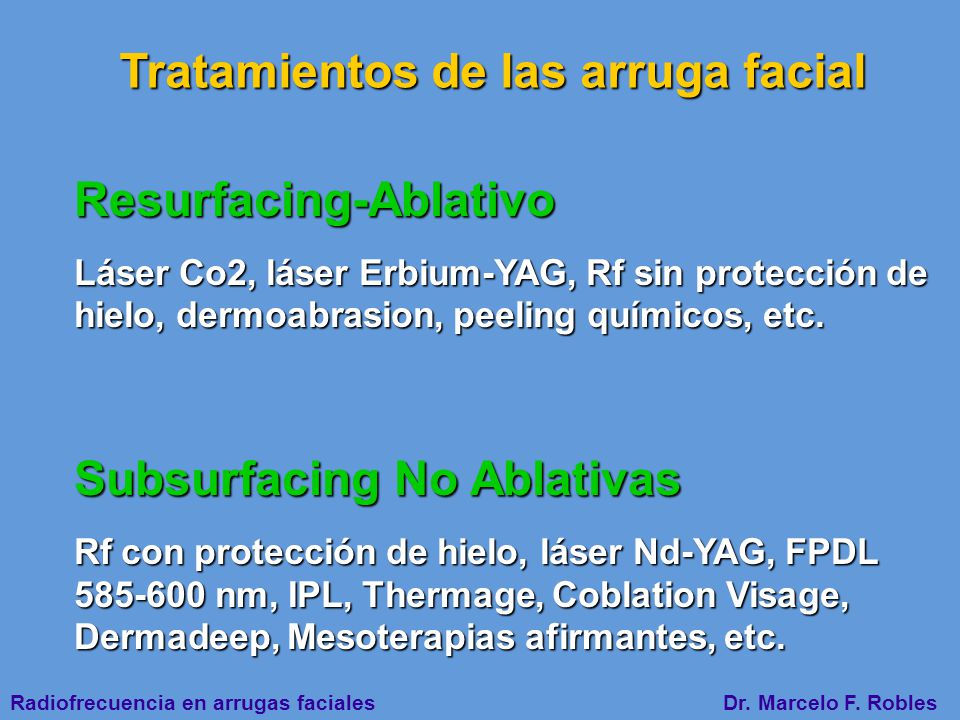 Tratamientos de las arruga facial

Resurfacing-Ablativo

Láser Co2, láser Erbium-YAG, Rf sin protección de hielo, dermoabrasion, peeling químicos, etc.

Subsurfacing No Ablativas

Rf con protección de hielo, láser Nd-YAG, FPDL 585-600 nm, IPL, Thermage, Coblation Visage, Dermadeep, Mesoterapias afirmantes, etc.

Radiofrecuencia en arrugas faciales

Dr. Marcelo F. Robles